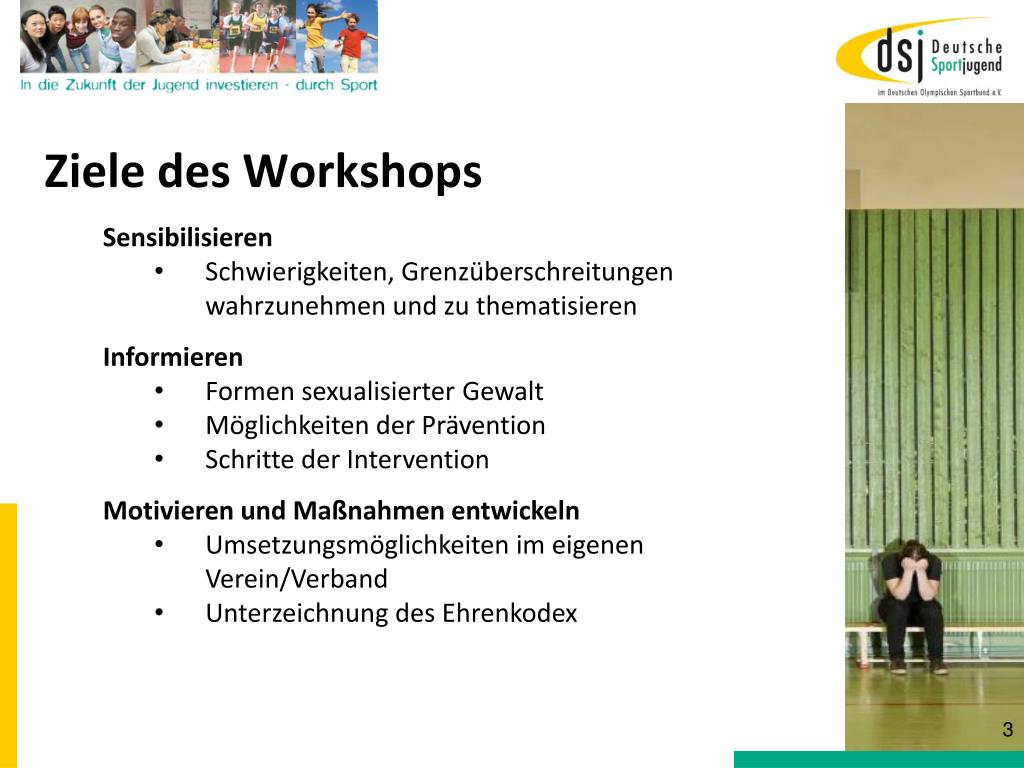 In die Zukunft der Jugend investieren - durch Sport

dsj Deutsche Sportjugend
im Deutschen Olympischen Sportbund e.V.

Ziele des Workshops

Sensibilisieren
• Schwierigkeiten, Grenzüberschreitungen wahrzunehmen und zu thematisieren

Informieren
• Formen sexualisierter Gewalt
• Möglichkeiten der Prävention
• Schritte der Intervention

Motivieren und Maßnahmen entwickeln
• Umsetzungsmöglichkeiten im eigenen Verein/Verband
• Unterzeichnung des Ehrenkodex

3